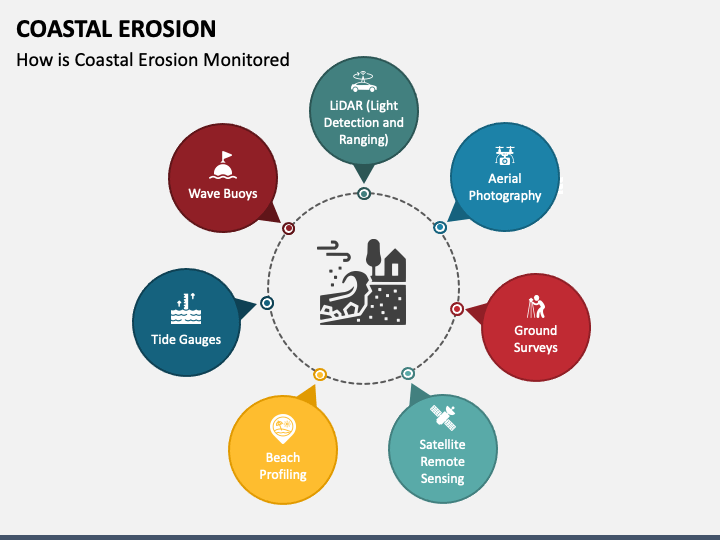 COASTAL EROSION
How is Coastal Erosion Monitored

LiDAR (Light Detection and Ranging)

Aerial Photography

Ground Surveys

Satellite Remote Sensing

Beach Profiling

Tide Gauges

Wave Buoys